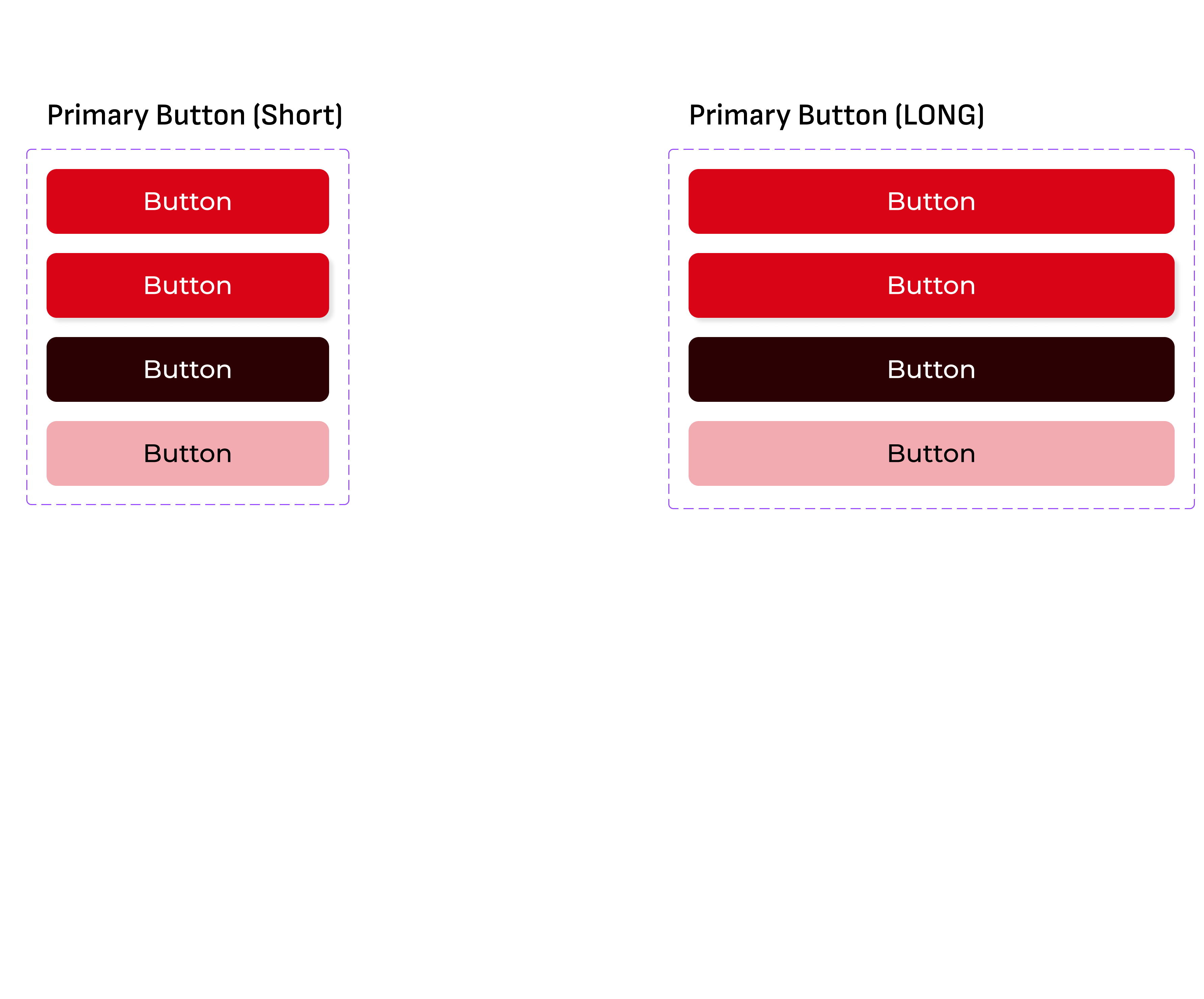 Primary Button (Short)

Button

Button

Button

Button

Primary Button (LONG)

Button

Button

Button

Button